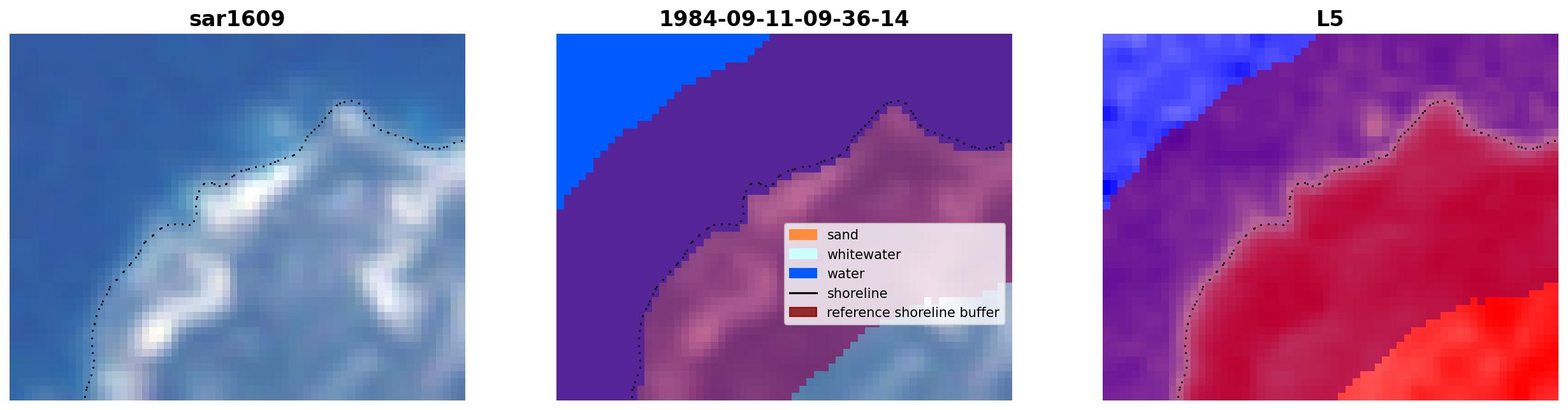 sar1609

1984-09-11-09-36-14

sand
whitewater
water
shoreline
reference shoreline buffer

L5